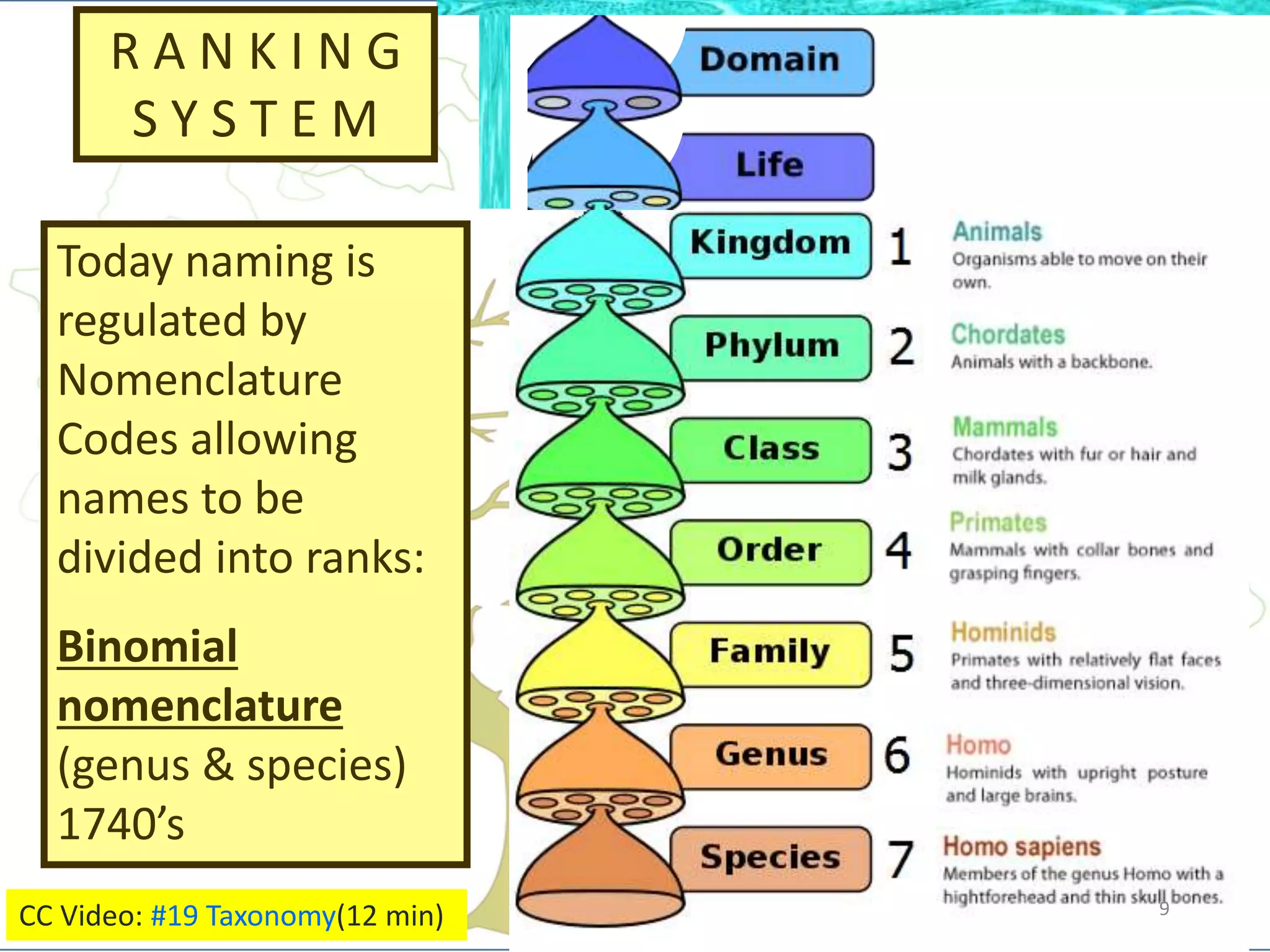 RANKING SYSTEM

Today naming is regulated by Nomenclature Codes allowing names to be divided into ranks:

Binomial nomenclature (genus & species) 1740's

CC Video: #19 Taxonomy(12 min)

Domain

Life

Kingdom 1 Animals
Organisms able to move on their own.

Phylum 2 Chordates
Animals with a backbone.

Class 3 Mammals
Chordates with fur or hair and milk glands.

Order 4 Primates
Mammals with collar bones and grasping fingers.

Family 5 Hominids
Primates with relatively flat faces and three-dimensional vision.

Genus 6 Homo
Hominids with upright posture and large brains.

Species 7 Homo sapiens
Members of the genus Homo with a hightforehead and thin skull bones.

9